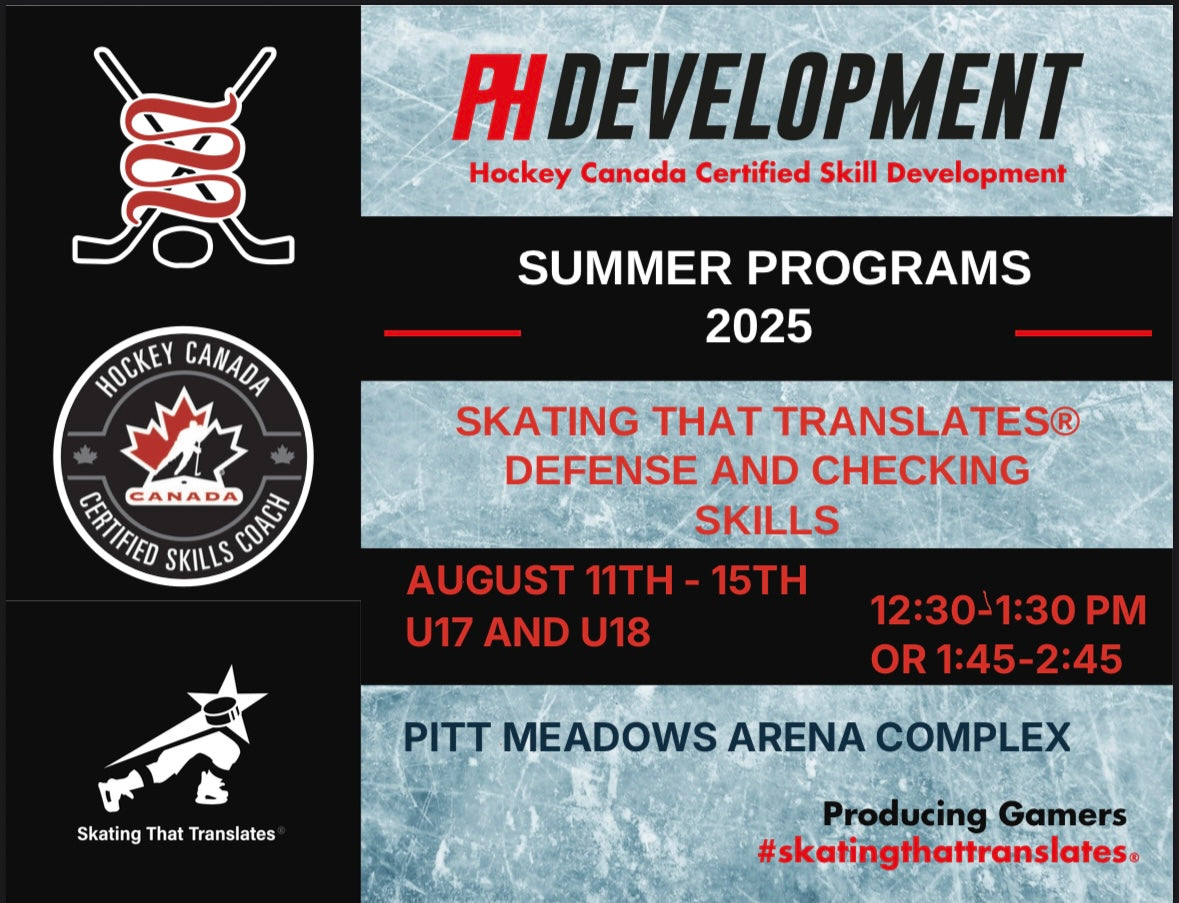 HOCKEY CANADA
CANADA
CERTIFIED SKILLS COACH

Skating That Translates®

PH DEVELOPMENT
Hockey Canada Certified Skill Development

SUMMER PROGRAMS
2025

SKATING THAT TRANSLATES® DEFENSE AND CHECKING SKILLS

AUGUST 11TH - 15TH
U17 AND U18

12:30-1:30 PM
OR 1:45-2:45

PITT MEADOWS ARENA COMPLEX

Producing Gamers
#skatingthattranslates®